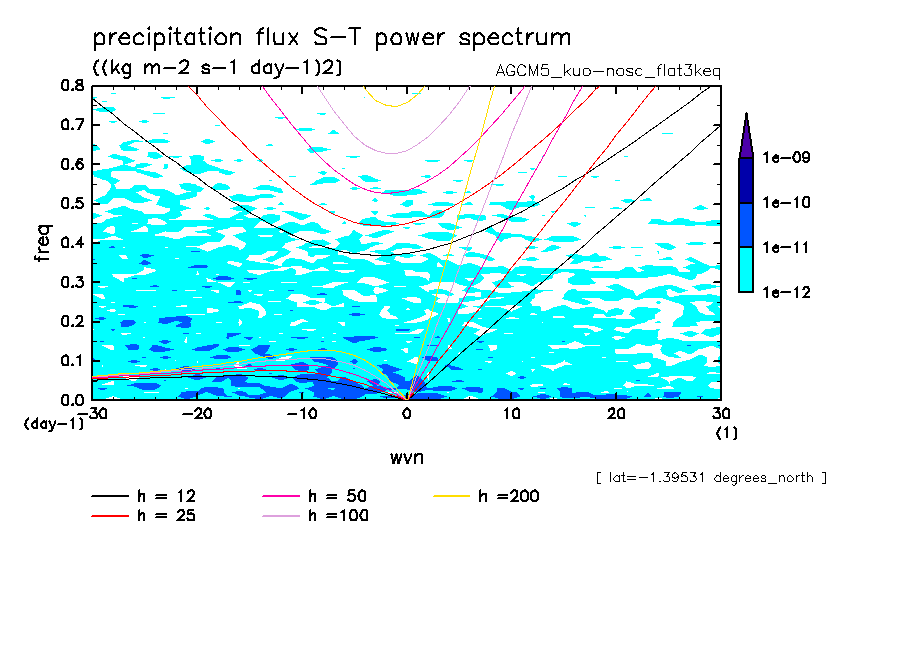 precipitation flux S-T power spectrum
((kg m-2 s-1 day-1)2)
AGCM5_kuo-nosc_flat3keq

0.8
0.7
0.6
0.5
0.4
0.3
0.2
0.1
0.0
freq
(day-1)
-30
-20
-10
0
10
20
30
(1)
wvn

1e-09
1e-10
1e-11
1e-12

[ lat=-1.39531 degrees_north ]

h = 12
h = 25
h = 50
h =100
h =200